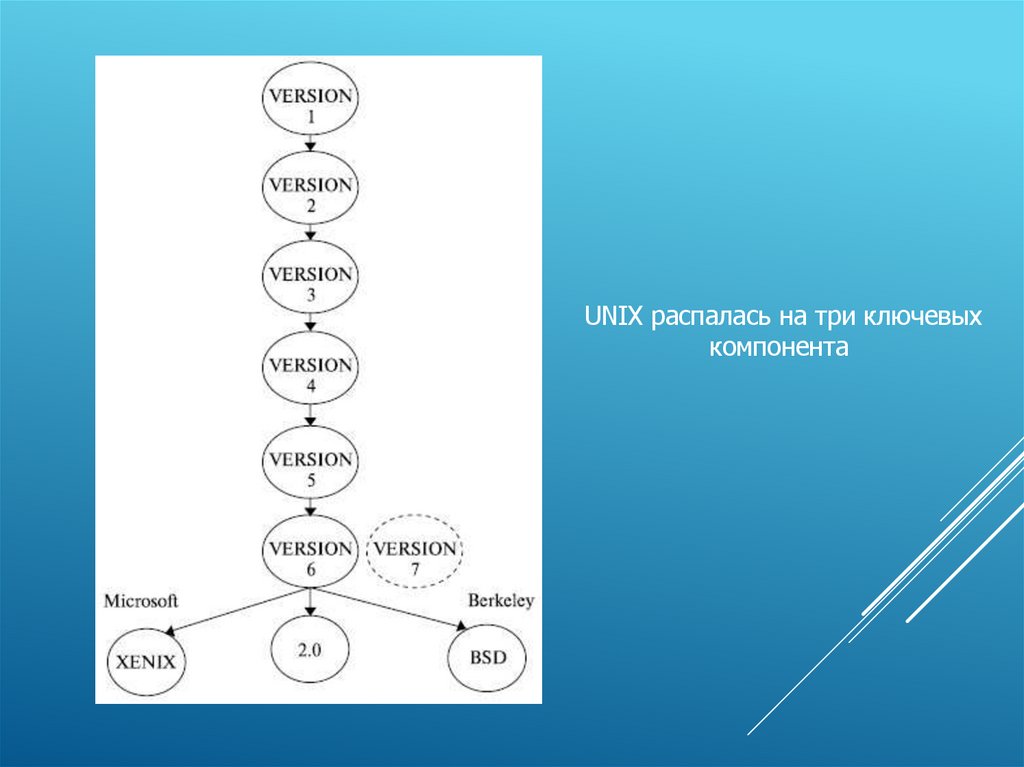 VERSION 1

VERSION 2

VERSION 3

VERSION 4

VERSION 5

VERSION 6

VERSION 7

Microsoft

Berkeley

XENIX

2.0

BSD

UNIX распалась на три ключевых компонента